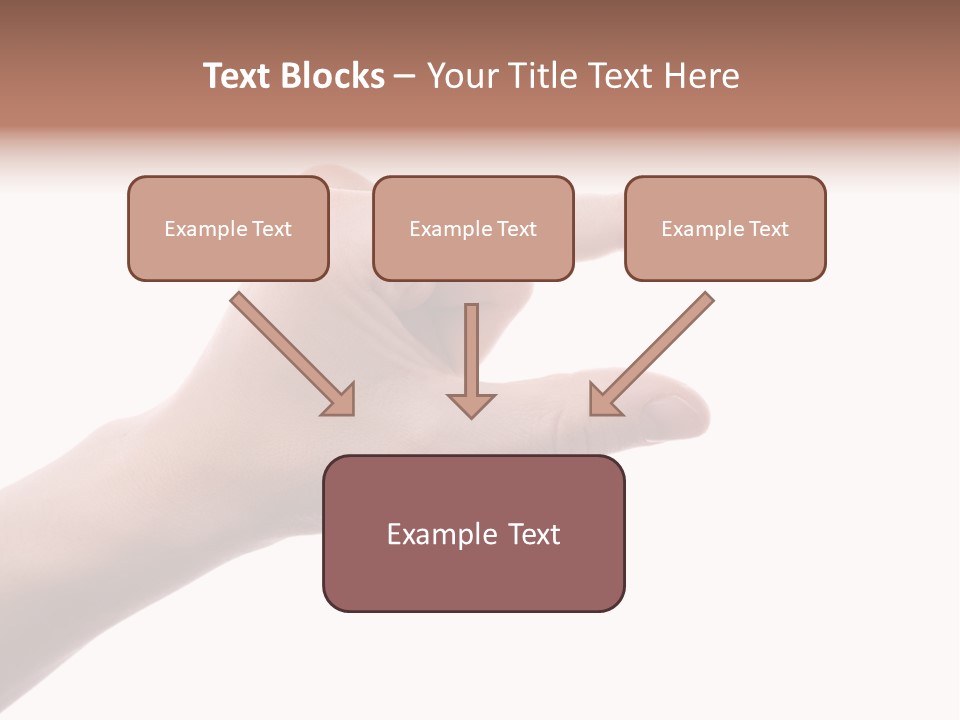 Text Blocks – Your Title Text Here

Example Text

Example Text

Example Text

Example Text